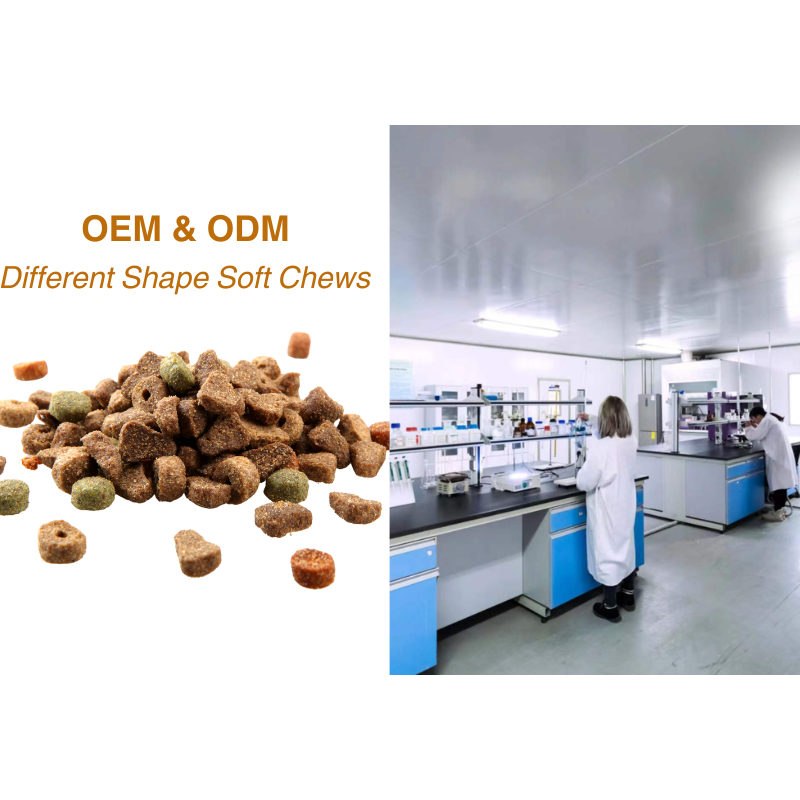 OEM & ODM
Different Shape Soft Chews